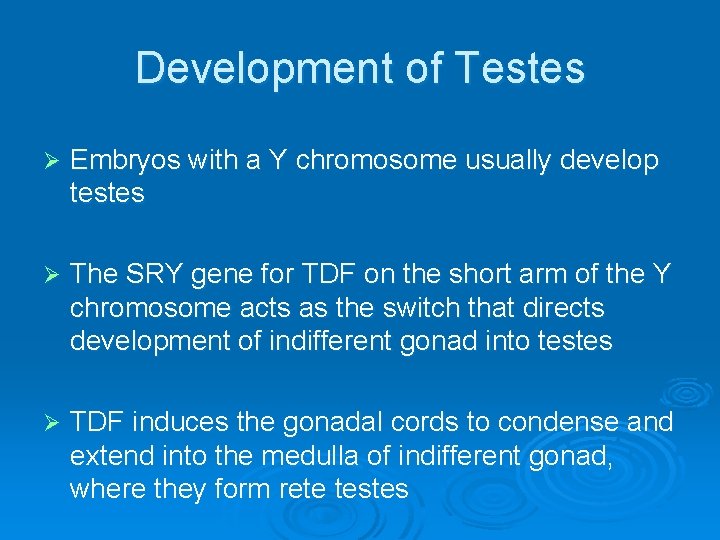 Development of Testes

➢ Embryos with a Y chromosome usually develop testes

➢ The SRY gene for TDF on the short arm of the Y chromosome acts as the switch that directs development of indifferent gonad into testes

➢ TDF induces the gonadal cords to condense and extend into the medulla of indifferent gonad, where they form rete testes